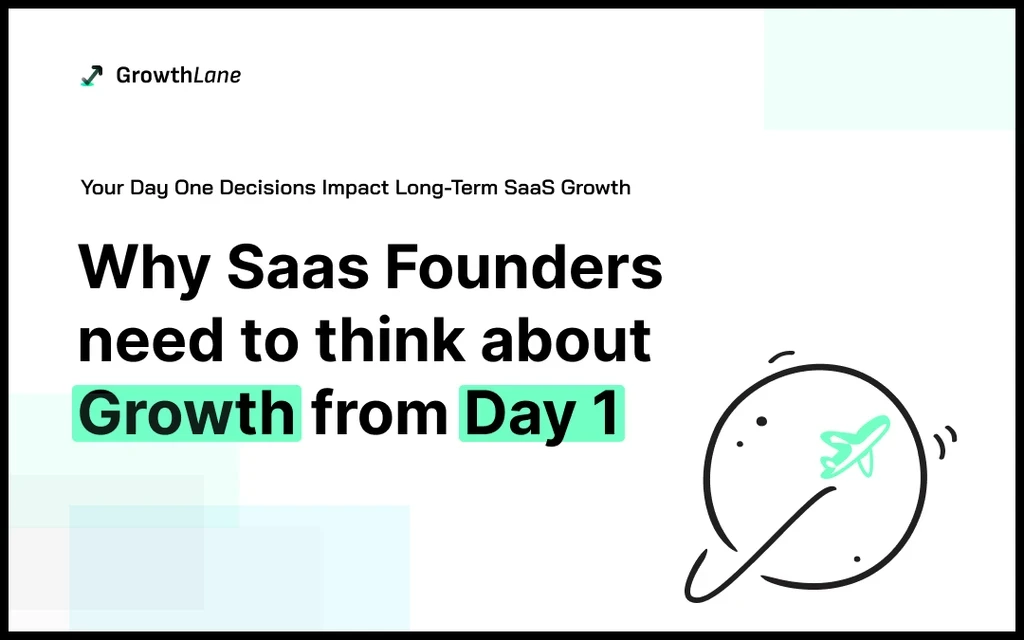 GrowthLane

Your Day One Decisions Impact Long-Term SaaS Growth

Why Saas Founders need to think about Growth from Day 1